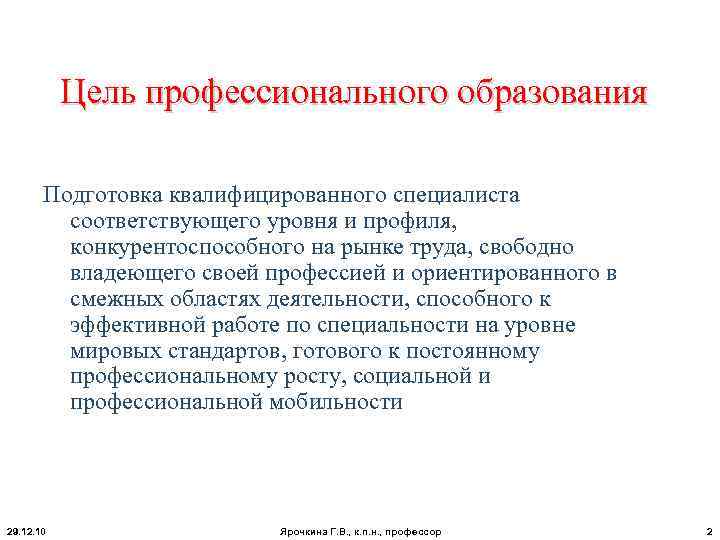 Цель профессионального образования

Подготовка квалифицированного специалиста соответствующего уровня и профиля, конкурентоспособного на рынке труда, свободно владеющего своей профессией и ориентированного в смежных областях деятельности, способного к эффективной работе по специальности на уровне мировых стандартов, готового к постоянному профессиональному росту, социальной и профессиональной мобильности

29.12.10

Ярочкина Г.В., к.п.н., профессор

2